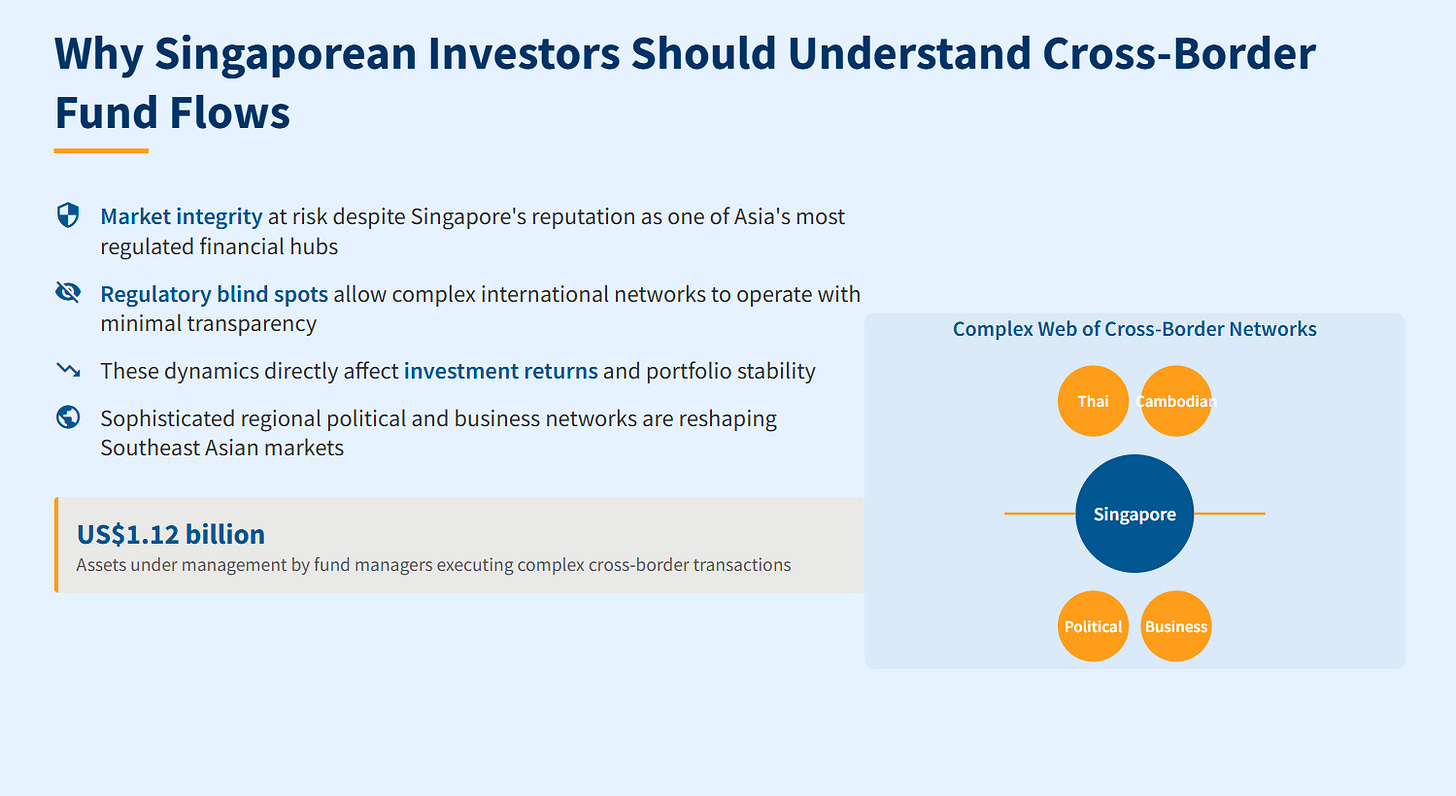 Why Singaporean Investors Should Understand Cross-Border Fund Flows

Market integrity at risk despite Singapore's reputation as one of Asia's most regulated financial hubs

Regulatory blind spots allow complex international networks to operate with minimal transparency

These dynamics directly affect investment returns and portfolio stability

Sophisticated regional political and business networks are reshaping Southeast Asian markets

US$1.12 billion
Assets under management by fund managers executing complex cross-border transactions

Complex Web of Cross-Border Networks

Thai

Cambodian

Singapore

Political

Business